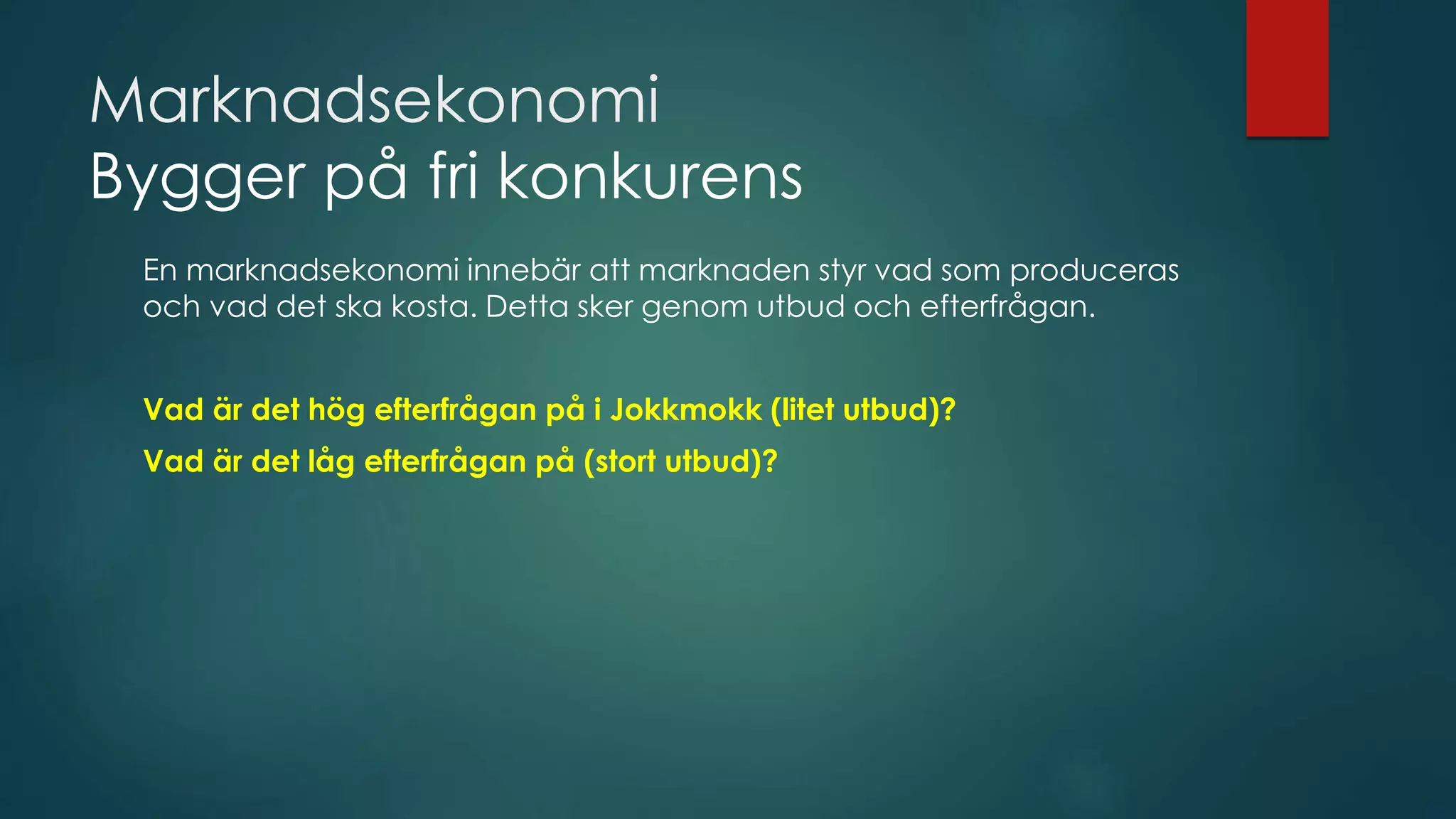 Marknadsekonomi
Bygger på fri konkurens

En marknadsekonomi innebär att marknaden styr vad som produceras och vad det ska kosta. Detta sker genom utbud och efterfrågan.

Vad är det hög efterfrågan på i Jokkmokk (litet utbud)?

Vad är det låg efterfrågan på (stort utbud)?